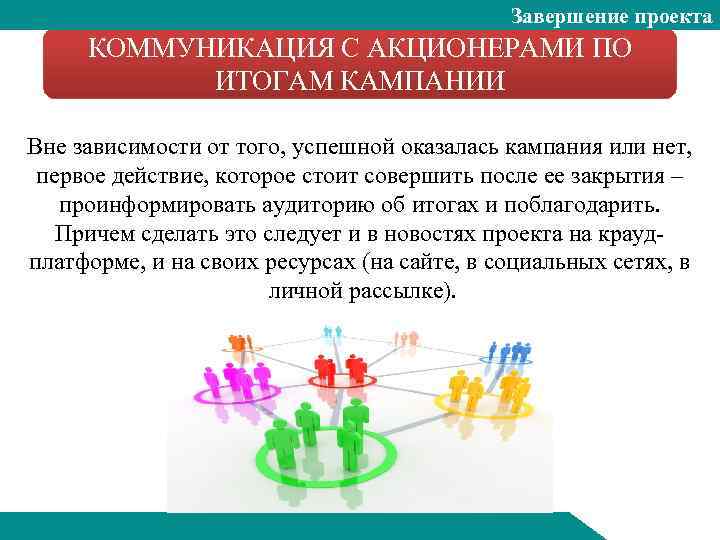 Завершение проекта

КОММУНИКАЦИЯ С АКЦИОНЕРАМИ ПО ИТОГАМ КАМПАНИИ

Вне зависимости от того, успешной оказалась кампания или нет, первое действие, которое стоит совершить после ее закрытия – проинформировать аудиторию об итогах и поблагодарить. Причем сделать это следует и в новостях проекта на крауд-платформе, и на своих ресурсах (на сайте, в социальных сетях, в личной рассылке).